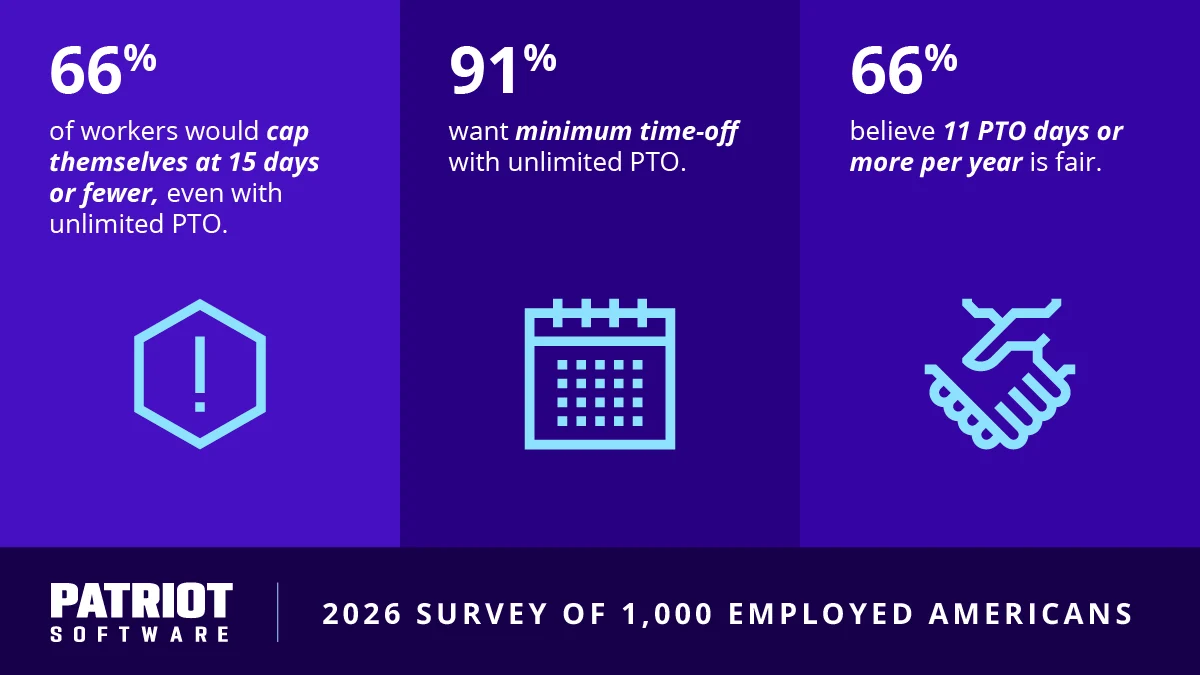 66%

of workers would cap themselves at 15 days or fewer, even with unlimited PTO.

91%

want minimum time-off with unlimited PTO.

66%

believe 11 PTO days or more per year is fair.

PATRIOT SOFTWARE

2026 SURVEY OF 1,000 EMPLOYED AMERICANS